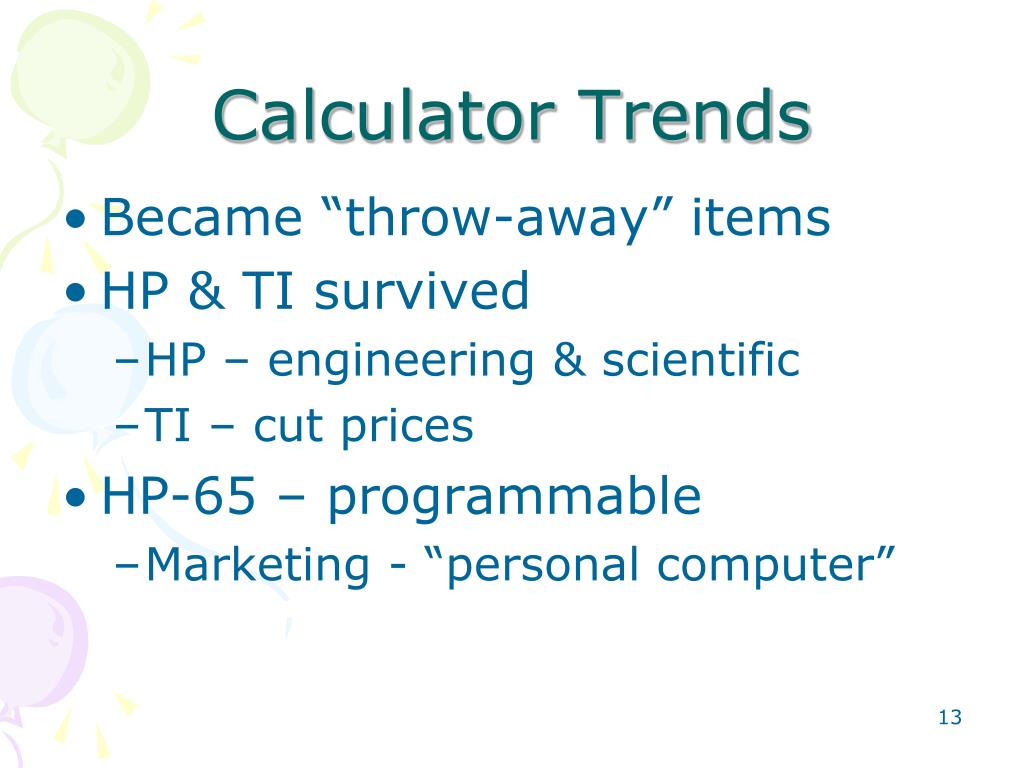 Calculator Trends

• Became “throw-away” items
• HP & TI survived
 – HP – engineering & scientific
 – TI – cut prices
• HP-65 – programmable
 – Marketing - “personal computer”

13